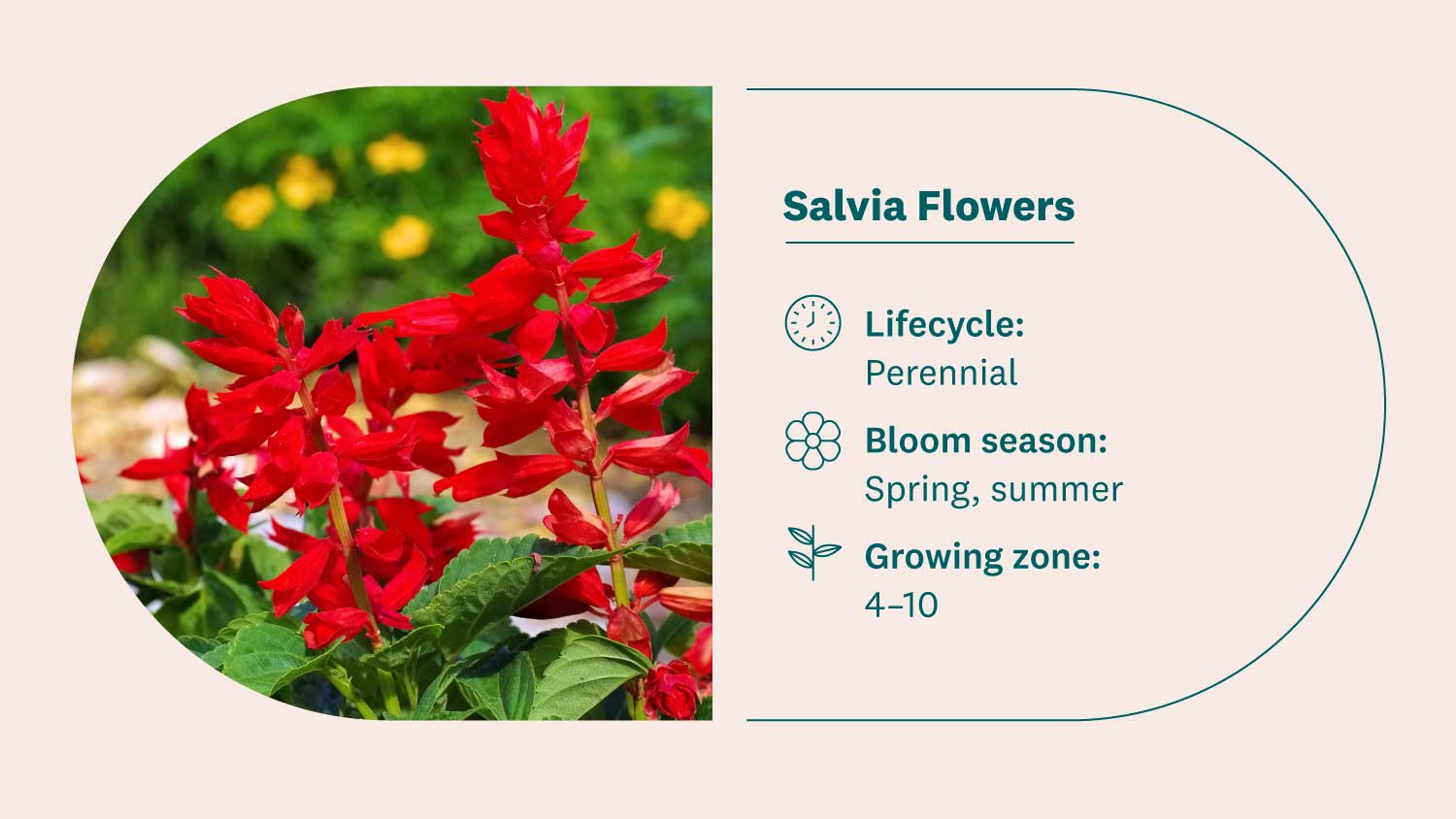 Salvia Flowers

Lifecycle:
Perennial

Bloom season:
Spring, summer

Growing zone:
4–10